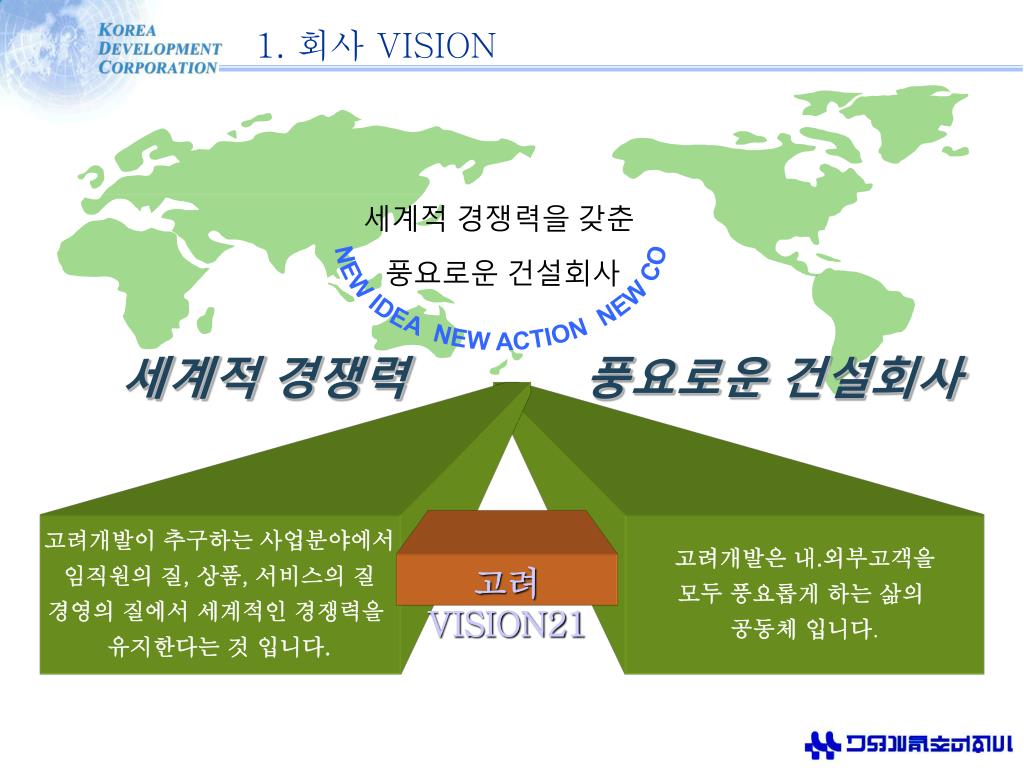 KOREA DEVELOPMENT CORPORATION

1. 회사 VISION

세계적 경쟁력을 갖춘

풍요로운 건설회사

NEW IDEA NEW ACTION NEW CO

세계적 경쟁력

풍요로운 건설회사

고려개발이 추구하는 사업분야에서 임직원의 질, 상품, 서비스의 질 경영의 질에서 세계적인 경쟁력을 유지한다는 것 입니다.

고려

VISION21

고려개발은 내.외부고객을 모두 풍요롭게 하는 삶의 공동체 입니다.

고려개발주식회사